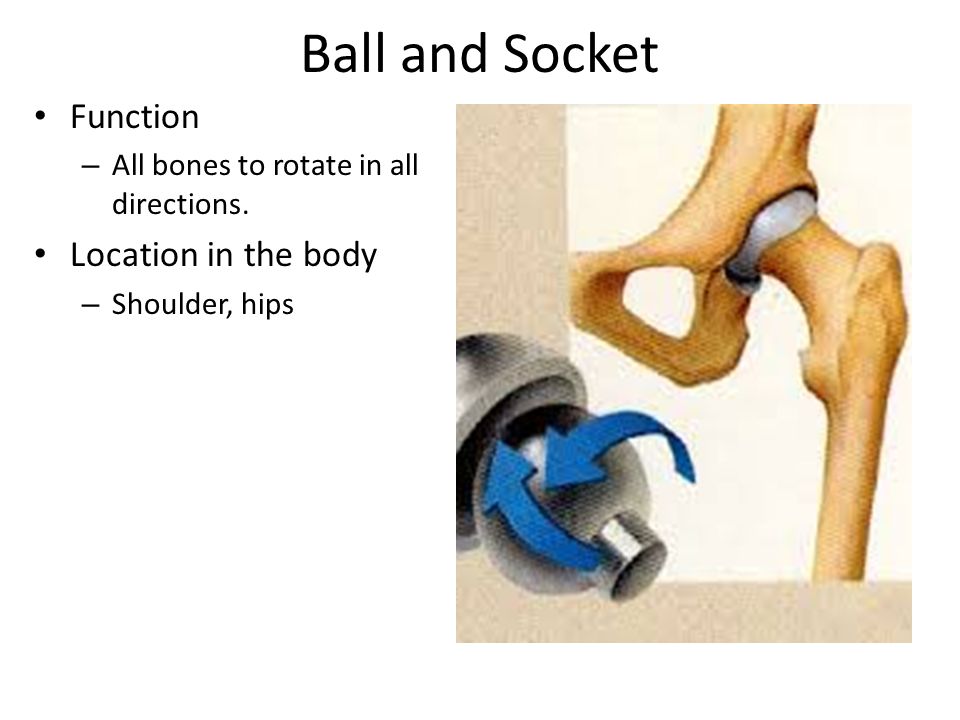 Ball and Socket

• Function
– All bones to rotate in all directions.
• Location in the body
– Shoulder, hips